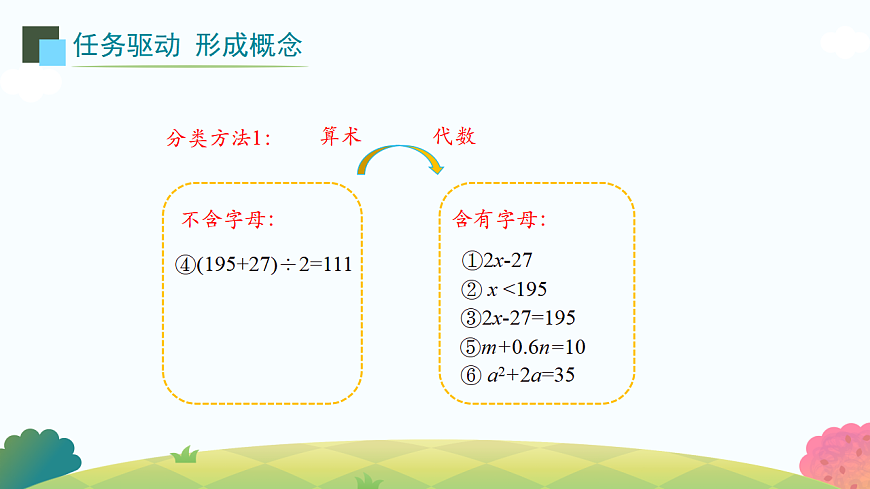 任务驱动 形成概念

分类方法1: 算术 代数

不含字母:

④$(195+27)\div 2=111$

含有字母:

①$2x-27$
② $x<195$
③$2x-27=195$
⑤$m+0.6n=10$
⑥ $a^2+2a=35$